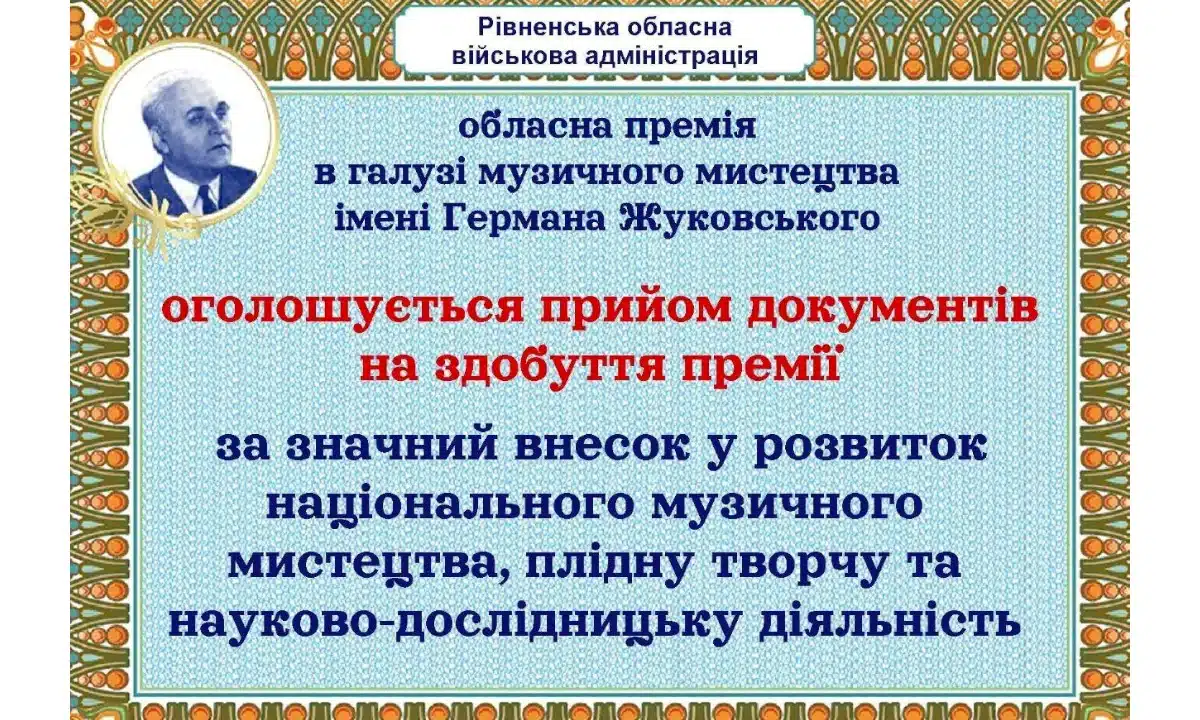 Рівненська обласна військова адміністрація

обласна премія в галузі музичного мистецтва імені Германа Жуковського

оголошується прийом документів на здобуття премії

за значний внесок у розвиток національного музичного мистецтва, плідну творчу та науково-дослідницьку діяльність